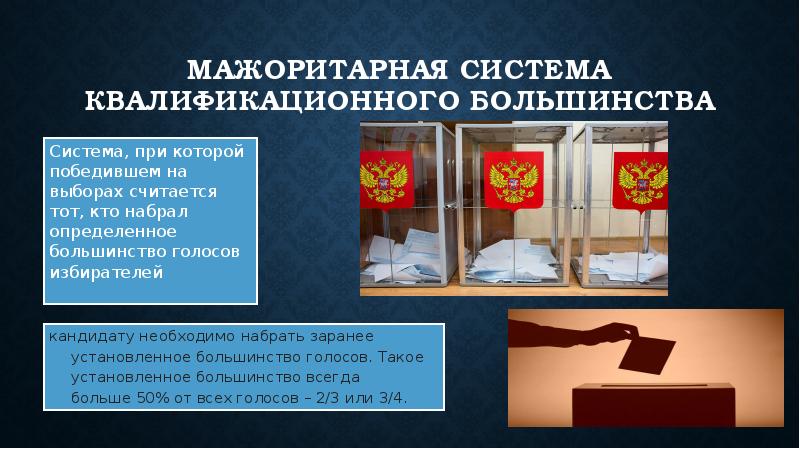 МАЖОРИТАРНАЯ СИСТЕМА КВАЛИФИКАЦИОННОГО БОЛЬШИНСТВА

Система, при которой победившем на выборах считается тот, кто набрал определенное большинство голосов избирателей

кандидату необходимо набрать заранее установленное большинство голосов. Такое установленное большинство всегда больше 50% от всех голосов – 2/3 или 3/4.